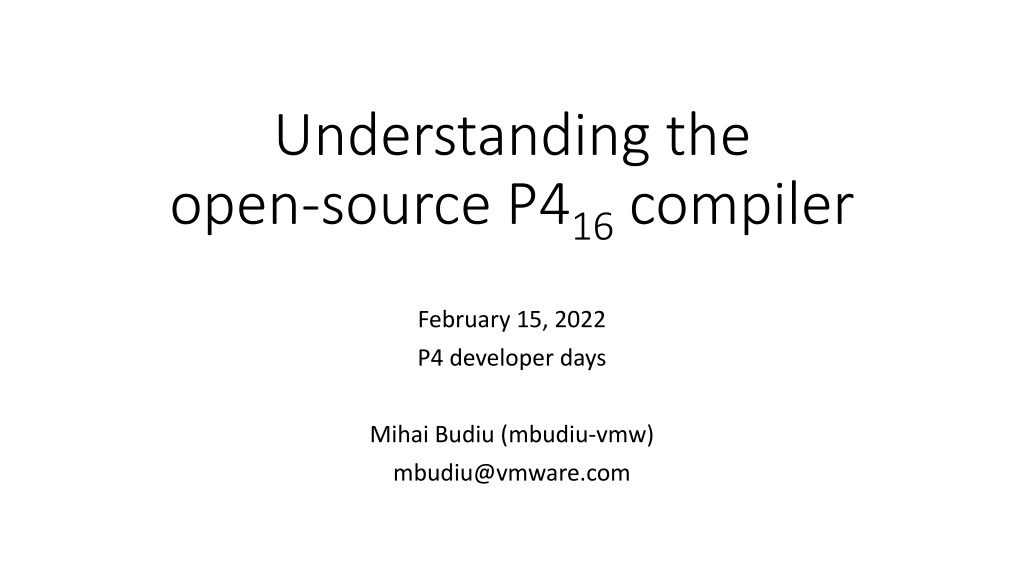 Understanding the open-source $P4_{16}$ compiler

February 15, 2022
P4 developer days

Mihai Budiu (mbudiu-vmw)
mbudiu@vmware.com